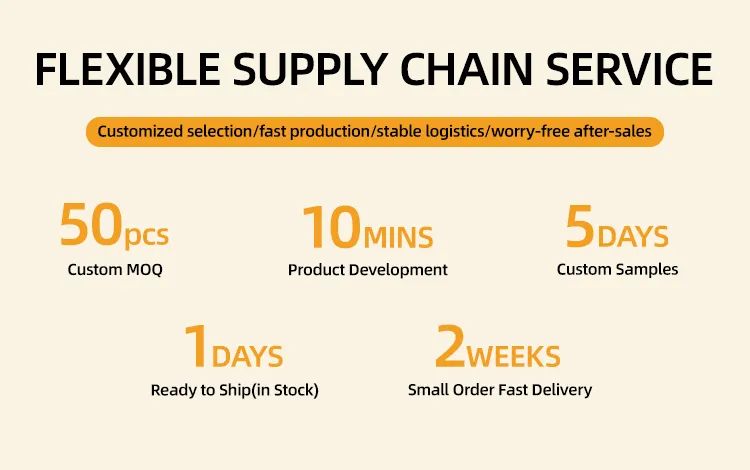 FLEXIBLE SUPPLY CHAIN SERVICE

Customized selection/fast production/stable logistics/worry-free after-sales

50pcs
Custom MOQ

10MINS
Product Development

5DAYS
Custom Samples

1DAYS
Ready to Ship(in Stock)

2WEEKS
Small Order Fast Delivery